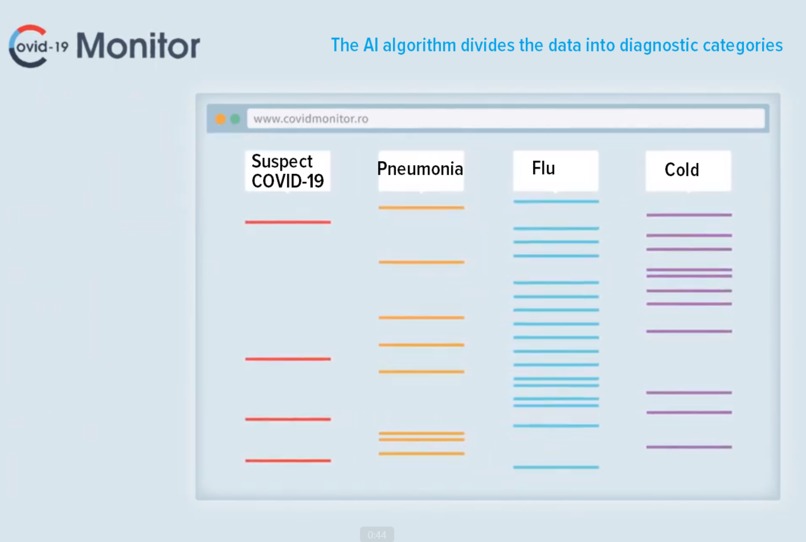 Covid-19 Monitor

The AI algorithm divides the data into diagnostic categories

www.covidmonitor.ro

Suspect COVID-19

Pneumonia

Flu

Cold

0:44